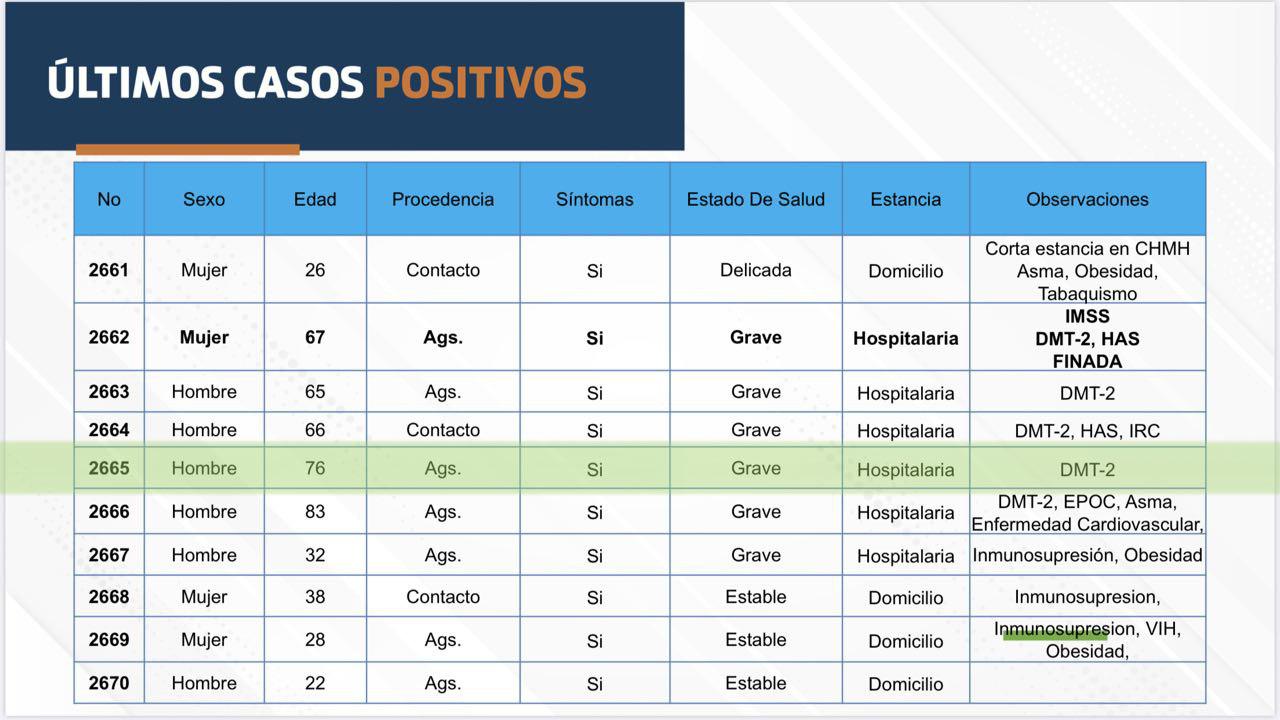 ÚLTIMOS CASOS POSITIVOS

| No | Sexo | Edad | Procedencia | Síntomas | Estado De Salud | Estancia | Observaciones |
|---|---|---|---|---|---|---|---|
| 2661 | Mujer | 26 | Contacto | Si | Delicada | Domicilio | Corta estancia en CHMH Asma, Obesidad, Tabaquismo |
| 2662 | Mujer | 67 | Ags. | Si | Grave | Hospitalaria | IMSS DMT-2, HAS FINADA |
| 2663 | Hombre | 65 | Ags. | Si | Grave | Hospitalaria | DMT-2 |
| 2664 | Hombre | 66 | Contacto | Si | Grave | Hospitalaria | DMT-2, HAS, IRC |
| 2665 | Hombre | 76 | Ags. | Si | Grave | Hospitalaria | DMT-2 |
| 2666 | Hombre | 83 | Ags. | Si | Grave | Hospitalaria | DMT-2, EPOC, Asma, Enfermedad Cardiovascular, |
| 2667 | Hombre | 32 | Ags. | Si | Grave | Hospitalaria | Inmunosupresión, Obesidad |
| 2668 | Mujer | 38 | Contacto | Si | Estable | Domicilio | Inmunosupresion, |
| 2669 | Mujer | 28 | Ags. | Si | Estable | Domicilio | Inmunosupresion, VIH, Obesidad, |
| 2670 | Hombre | 22 | Ags. | Si | Estable | Domicilio | |